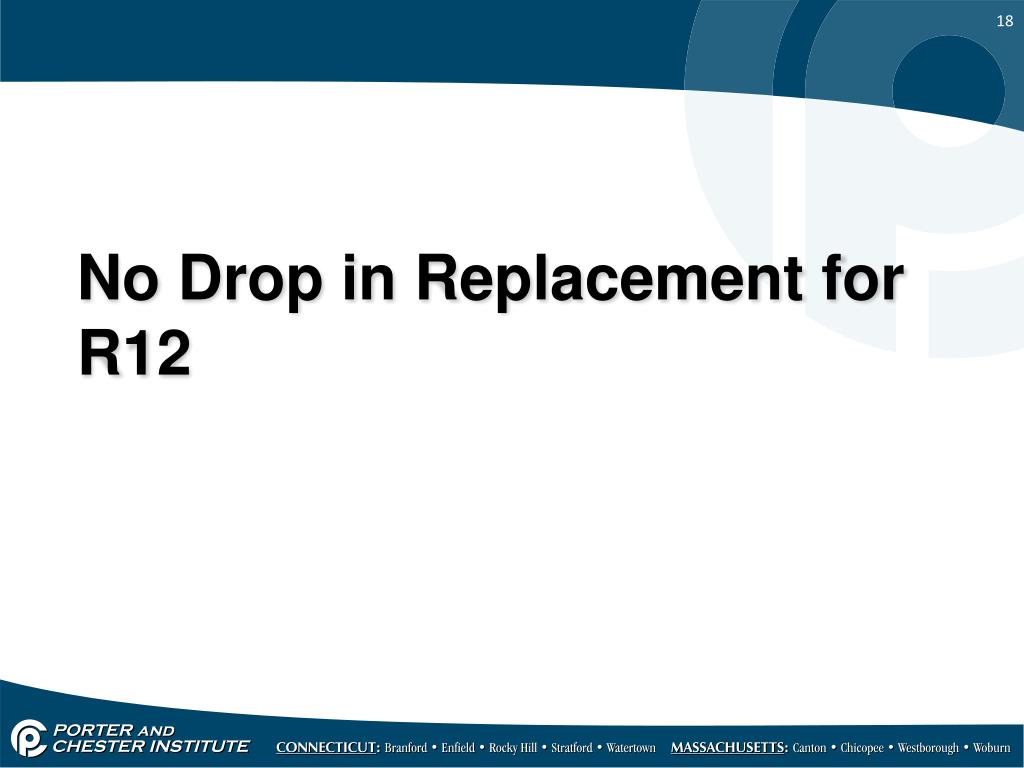 18

No Drop in Replacement for R12

PORTER AND CHESTER INSTITUTE

CONNECTICUT: Branford • Enfield • Rocky Hill • Stratford • Watertown MASSACHUSETTS: Canton • Chicopee • Westborough • Woburn